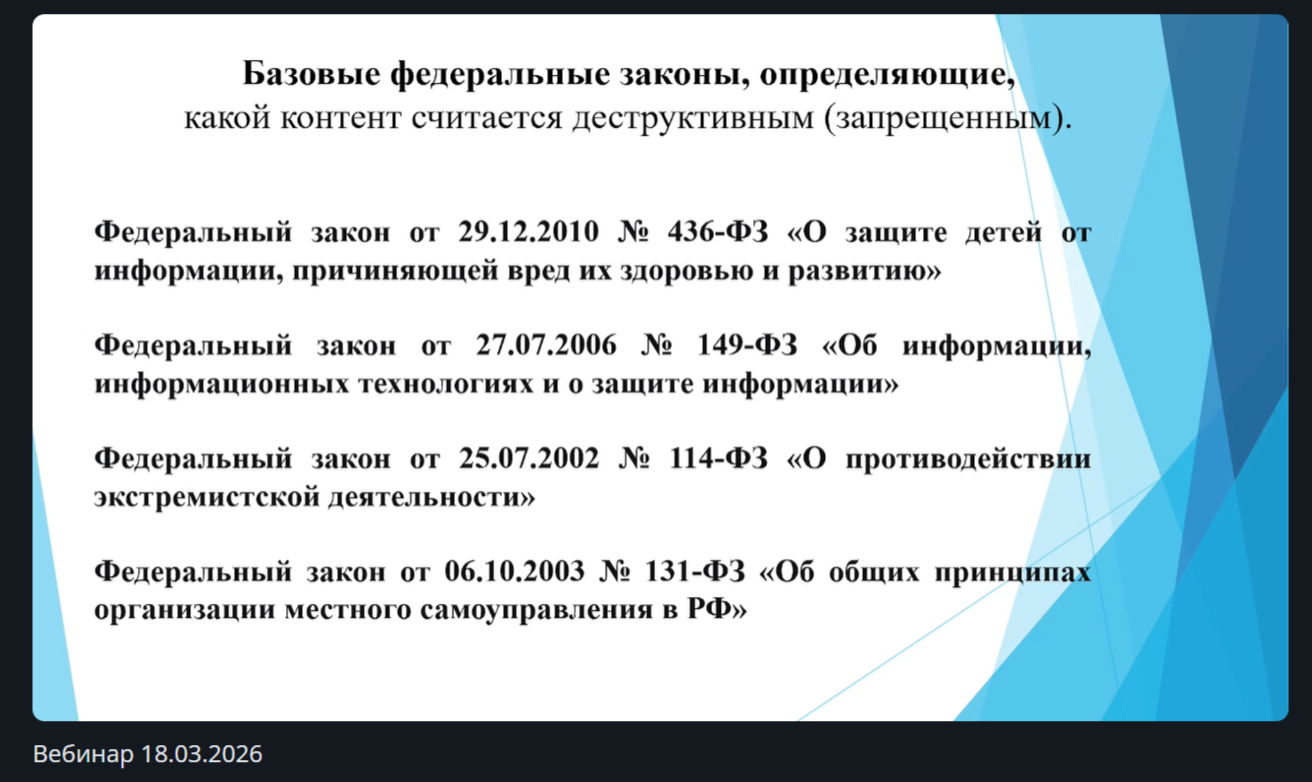 Базовые федеральные законы, определяющие,
какой контент считается деструктивным (запрещенным).

Федеральный закон от 29.12.2010 № 436-ФЗ «О защите детей от информации, причиняющей вред их здоровью и развитию»

Федеральный закон от 27.07.2006 № 149-ФЗ «Об информации, информационных технологиях и о защите информации»

Федеральный закон от 25.07.2002 № 114-ФЗ «О противодействии экстремистской деятельности»

Федеральный закон от 06.10.2003 № 131-ФЗ «Об общих принципах организации местного самоуправления в РФ»

Вебинар 18.03.2026